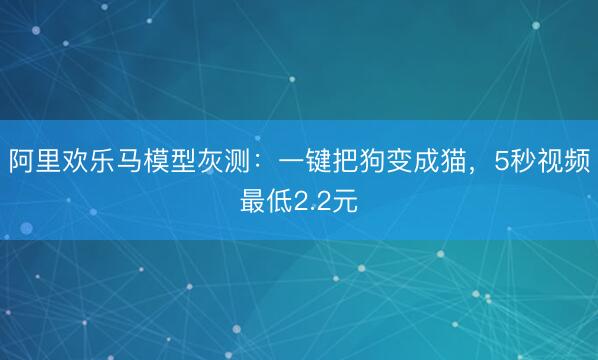 阿里欢乐马模型灰测：一键把狗变成猫，5秒视频最低2.2元